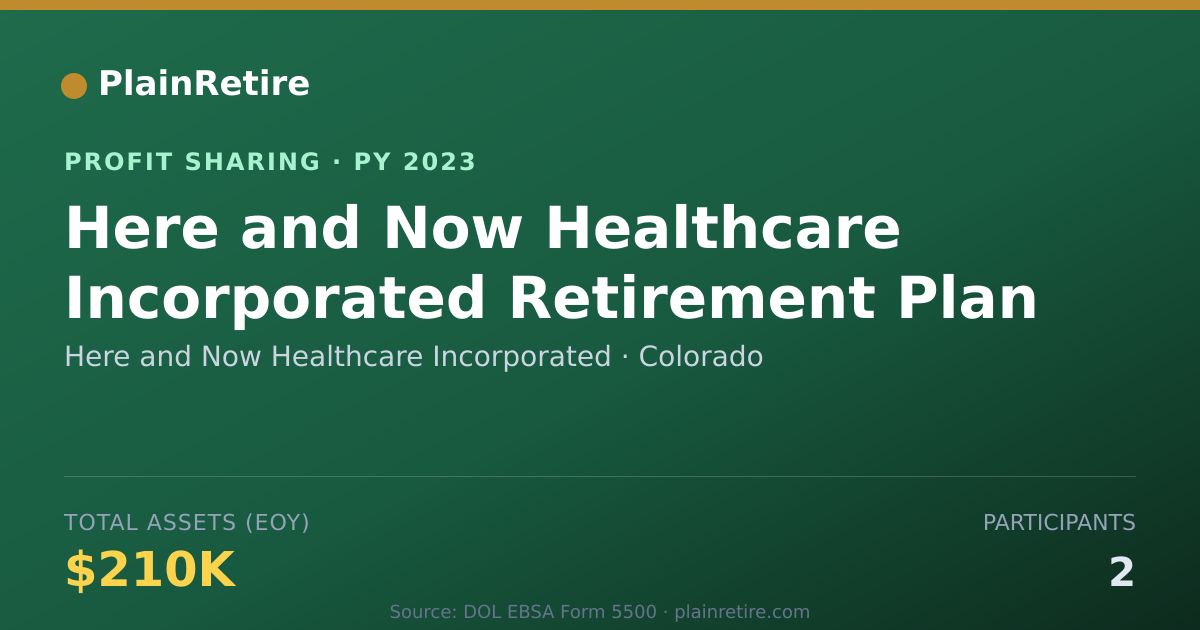 PlainRetire

PROFIT SHARING · PY 2023

Here and Now Healthcare Incorporated Retirement Plan

Here and Now Healthcare Incorporated · Colorado

TOTAL ASSETS (EOY)

$210K

PARTICIPANTS

2

Source: DOL EBSA Form 5500 · plainretire.com